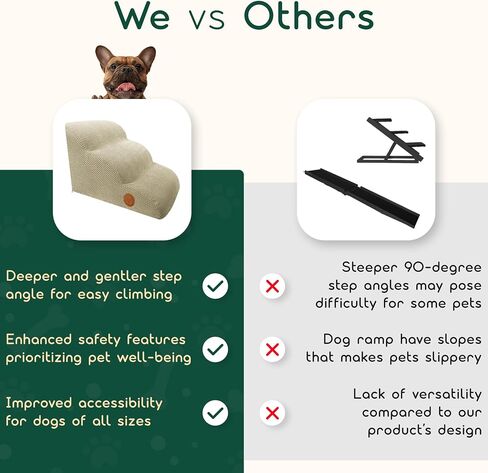 We vs Others

Deeper and gentler step angle for easy climbing

Enhanced safety features prioritizing pet well-being

Improved accessibility for dogs of all sizes

Steeper 90-degree step angles may pose difficulty for some pets

Dog ramp have slopes that makes pets slippery

Lack of versatility compared to our product's design